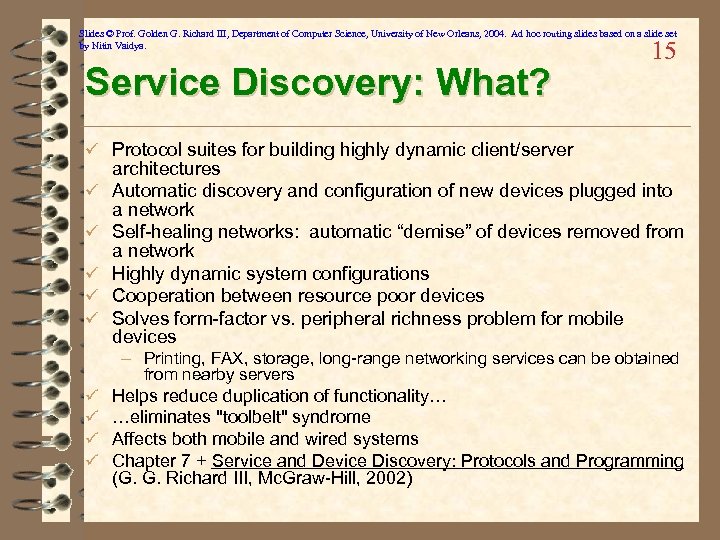 Slides © Prof. Golden G. Richard III, Department of Computer Science, University of New Orleans, 2004. Ad hoc routing slides based on a slide set by Nitin Vaidya.

15

Service Discovery: What?

✓ Protocol suites for building highly dynamic client/server architectures
✓ Automatic discovery and configuration of new devices plugged into a network
✓ Self-healing networks: automatic “demise” of devices removed from a network
✓ Highly dynamic system configurations
✓ Cooperation between resource poor devices
✓ Solves form-factor vs. peripheral richness problem for mobile devices
– Printing, FAX, storage, long-range networking services can be obtained from nearby servers
✓ Helps reduce duplication of functionality…
✓ …eliminates "toolbelt" syndrome
✓ Affects both mobile and wired systems
✓ Chapter 7 + Service and Device Discovery: Protocols and Programming (G. G. Richard III, McGraw-Hill, 2002)